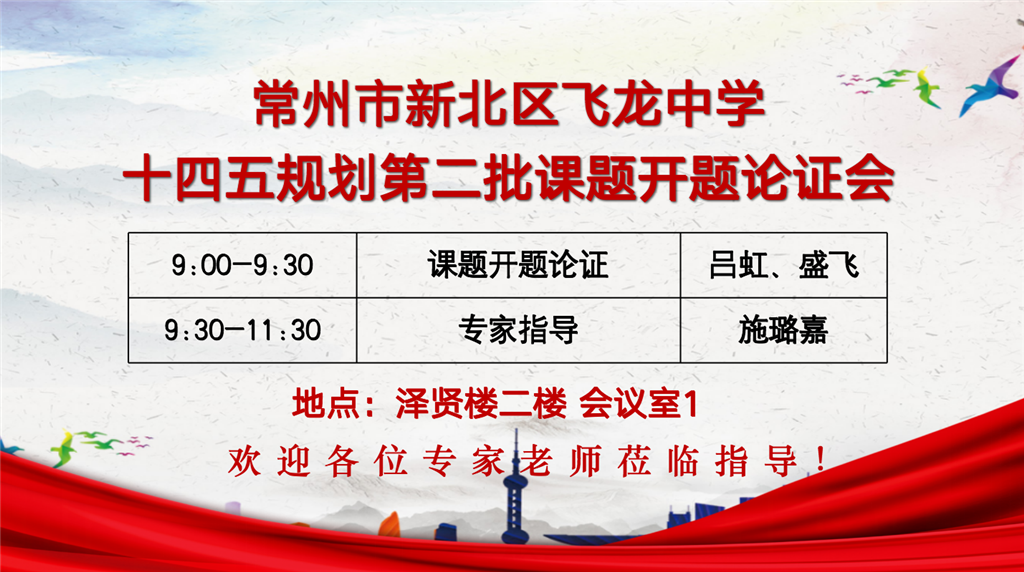 常州市新北区飞龙中学
十四五规划第二批课题开题论证会

| 9:00-9:30 | 课题开题论证 | 吕虹、盛飞 |
|---|---|---|
| 9:30-11:30 | 专家指导 | 施璐嘉 |

地点：泽贤楼二楼 会议室1
欢迎各位专家老师莅临指导！